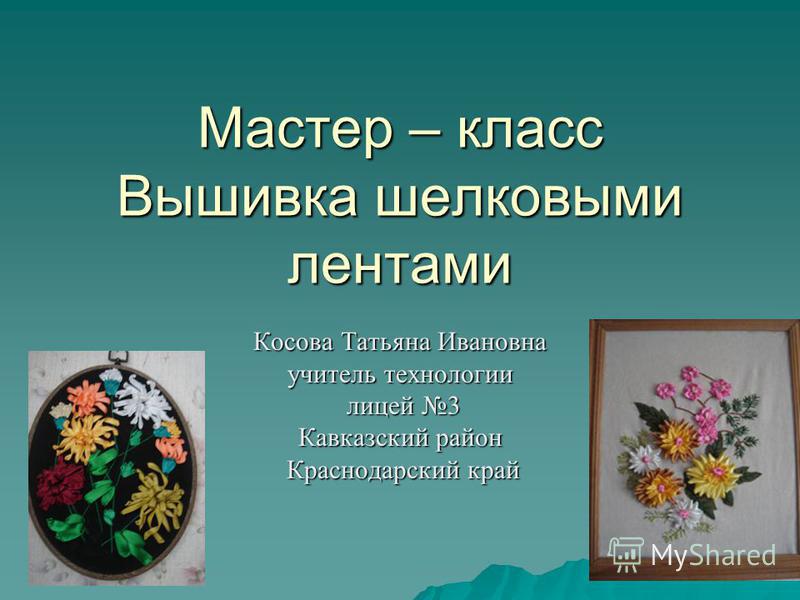 Мастер – класс Вышивка шелковыми лентами

Косова Татьяна Ивановна
учитель технологии
лицей №3
Кавказский район
Краснодарский край

MyShared